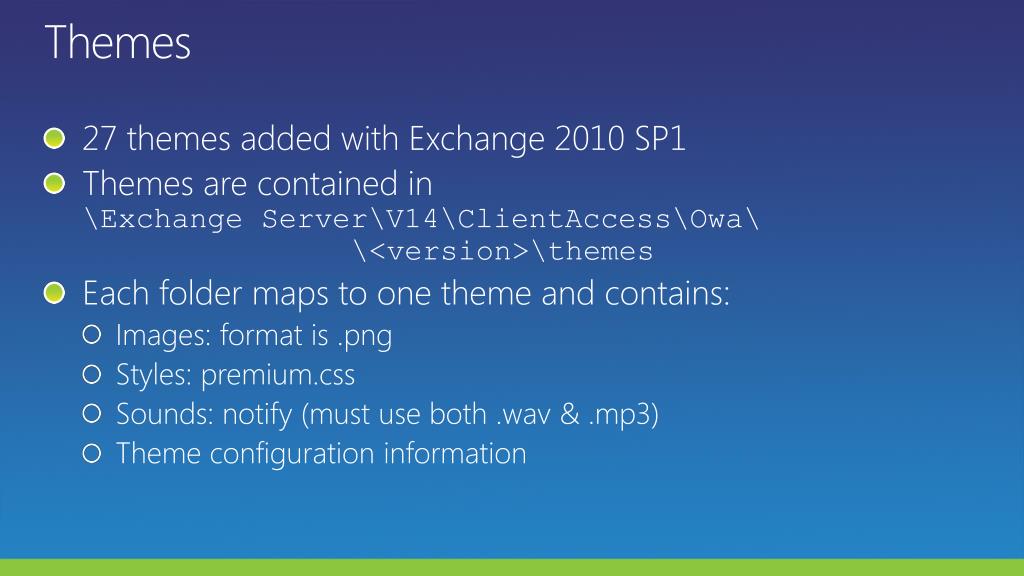 Themes

27 themes added with Exchange 2010 SP1

Themes are contained in \Exchange Server\V14\ClientAccess\Owa\ \<version>\themes

Each folder maps to one theme and contains:

Images: format is .png

Styles: premium.css

Sounds: notify (must use both .wav & .mp3)

Theme configuration information